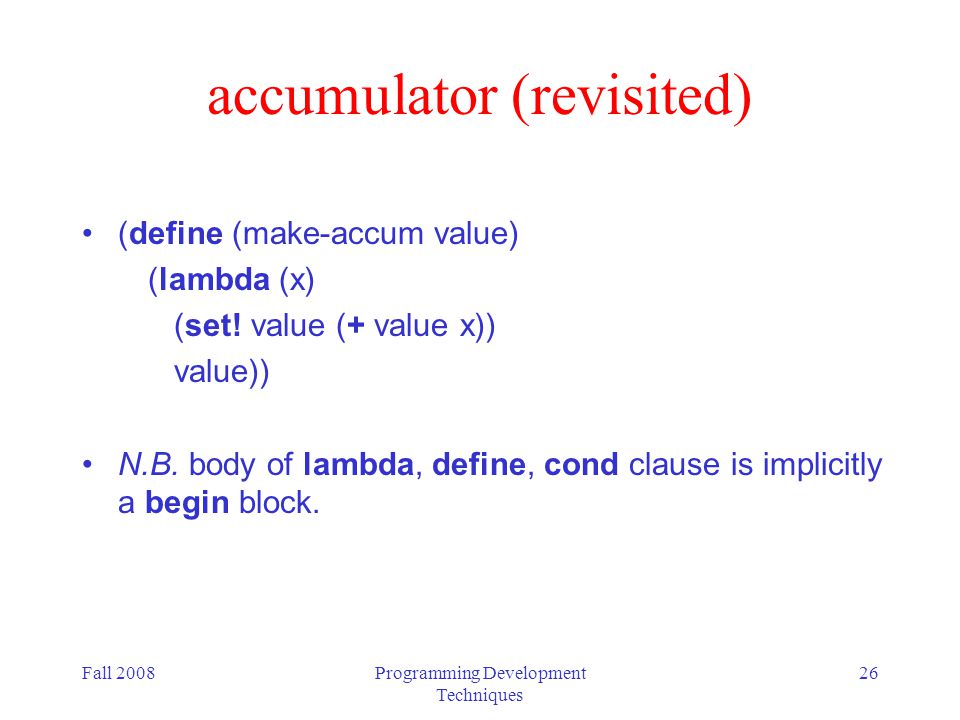 accumulator (revisited)

• (define (make-accum value)
(lambda (x)
(set! value (+ value x))
value))

• N.B. body of lambda, define, cond clause is implicitly a begin block.

Fall 2008

Programming Development Techniques

26